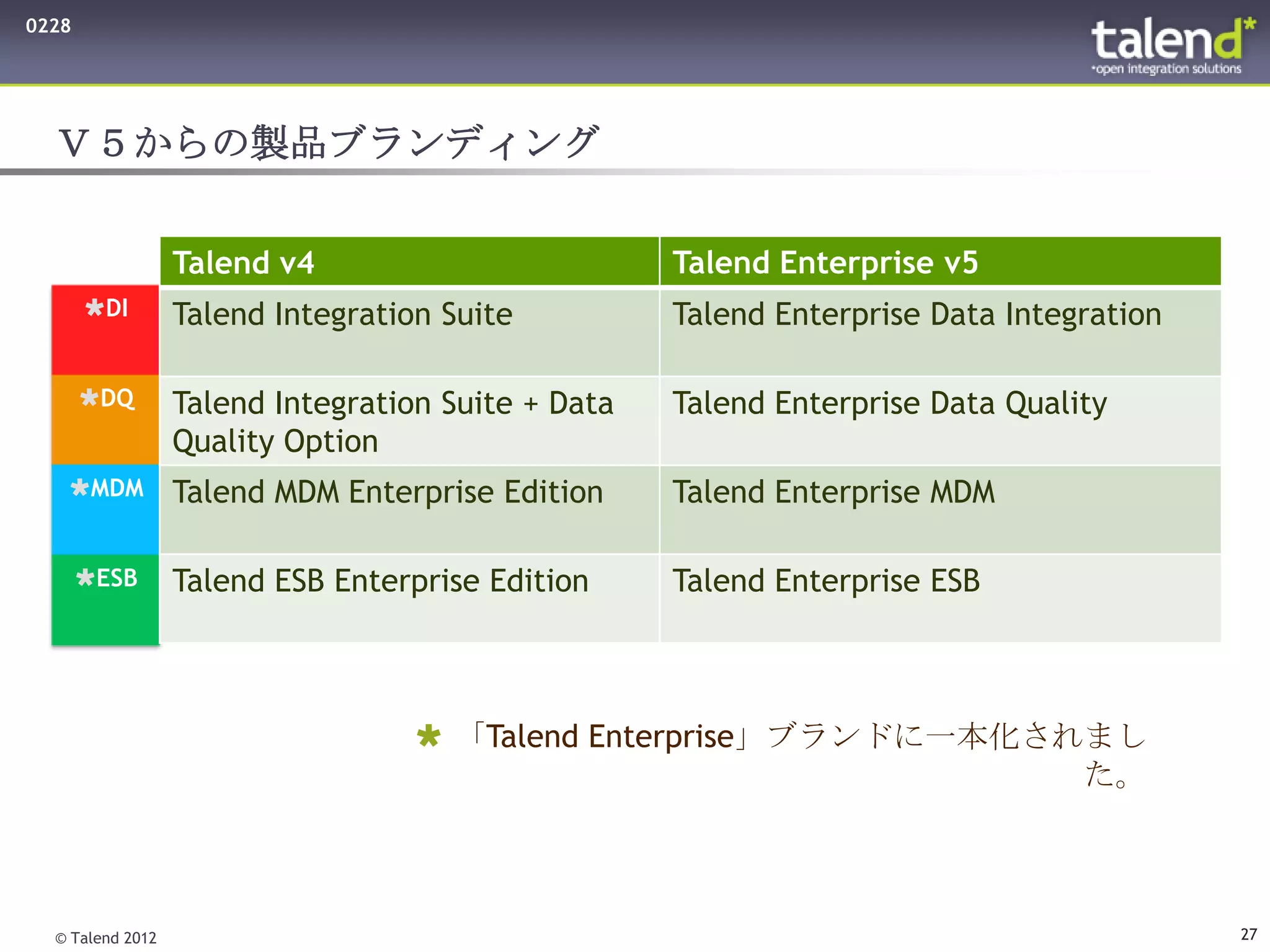 0228

talend*
*open integration solutions

Ｖ５からの製品ブランディング

| | Talend v4 | Talend Enterprise v5 |
|---|---|---|
| *DI | Talend Integration Suite | Talend Enterprise Data Integration |
| *DQ | Talend Integration Suite + Data Quality Option | Talend Enterprise Data Quality |
| *MDM | Talend MDM Enterprise Edition | Talend Enterprise MDM |
| *ESB | Talend ESB Enterprise Edition | Talend Enterprise ESB |

* 「Talend Enterprise」ブランドに一本化されました。

© Talend 2012

27